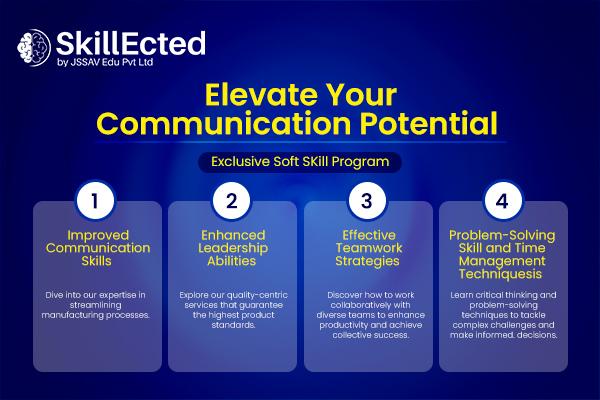 SkillEcted
by JSSAV Edu Pvt Ltd

Elevate Your Communication Potential

Exclusive Soft SKill Program

1

Improved Communication Skills

Dive into our expertise in streamlining manufacturing processes.

2

Enhanced Leadership Abilities

Explore our quality-centric services that guarantee the highest product standards.

3

Effective Teamwork Strategies

Discover how to work collaboratively with diverse teams to enhance productivity and achieve collective success.

4

Problem-Solving Skill and Time Management Techniquesis

Learn critical thinking and problem-solving techniques to tackle complex challenges and make informed. decisions.